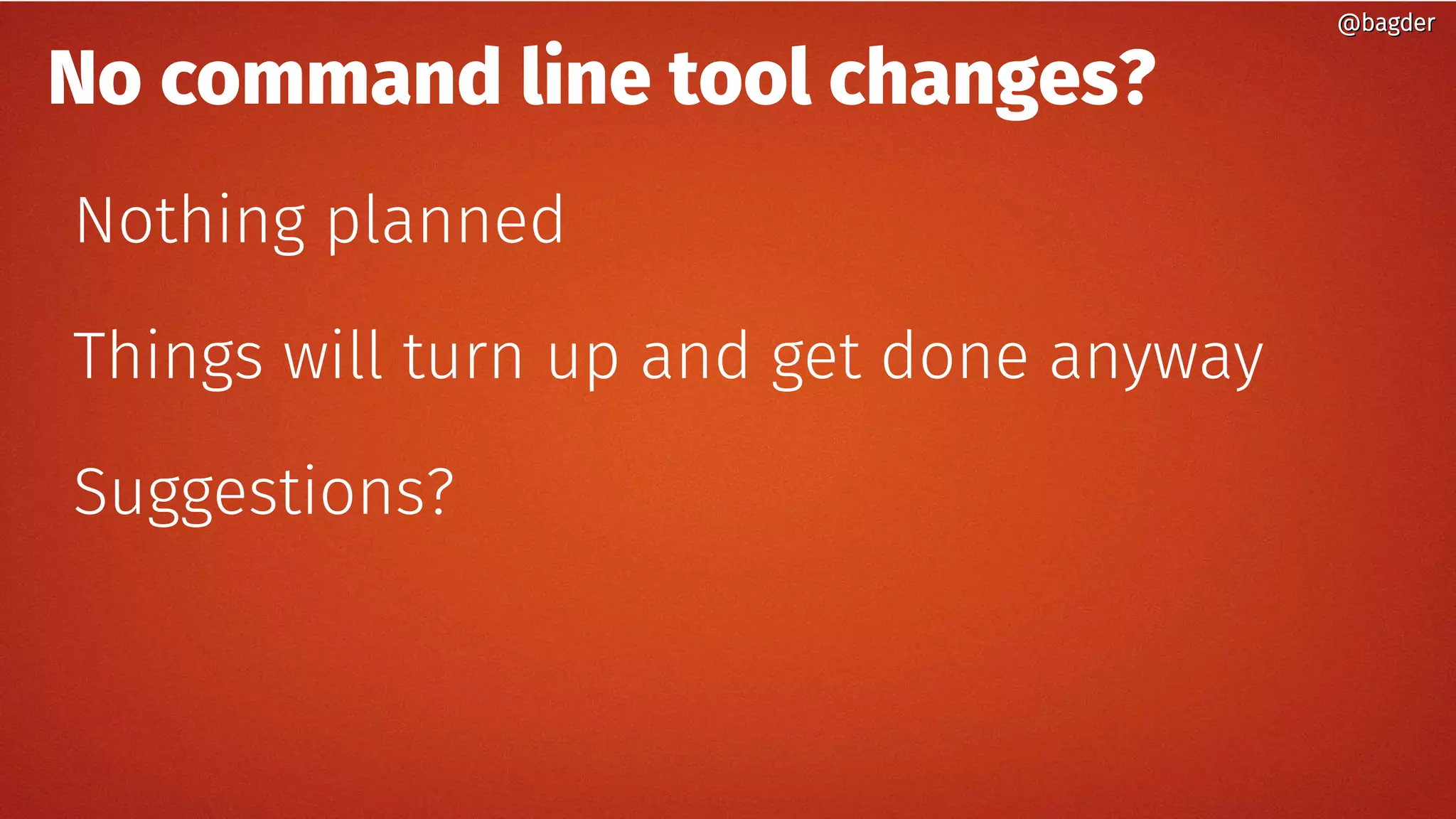 @bagder

No command line tool changes?

Nothing planned

Things will turn up and get done anyway

Suggestions?